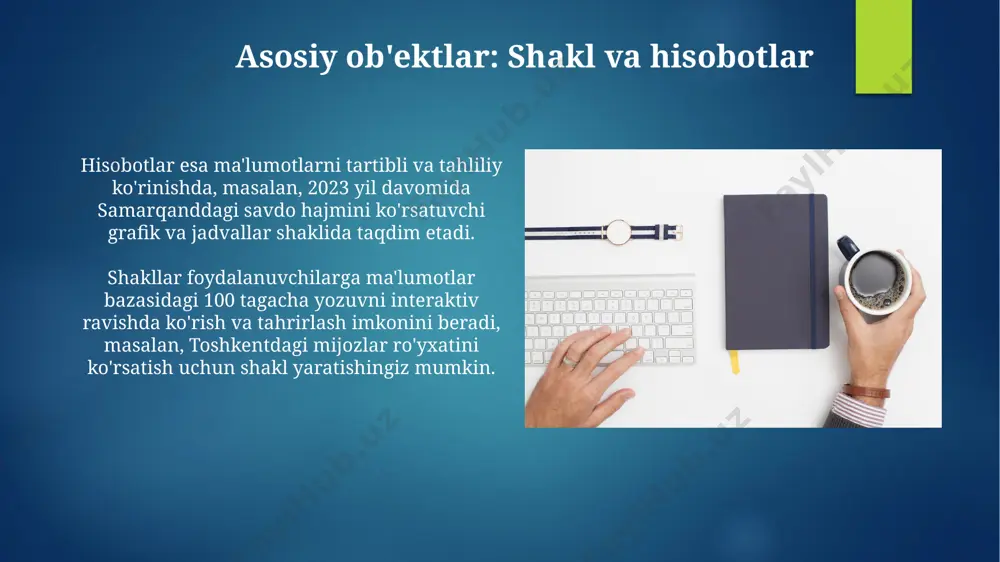 Asosiy ob'ektlar: Shakl va hisobotlar

Hisobotlar esa ma'lumotlarni tartibli va tahliliy ko'rinishda, masalan, 2023 yil davomida Samarqanddagi savdo hajmini ko'rsatuvchi grafik va jadvallar shaklida taqdim etadi.

Shakllar foydalanuvchilarga ma'lumotlar bazasidagi 100 tagacha yozuvni interaktiv ravishda ko'rish va tahrirlash imkonini beradi, masalan, Toshkentdagi mijozlar ro'yxatini ko'rsatish uchun shakl yaratishingiz mumkin.